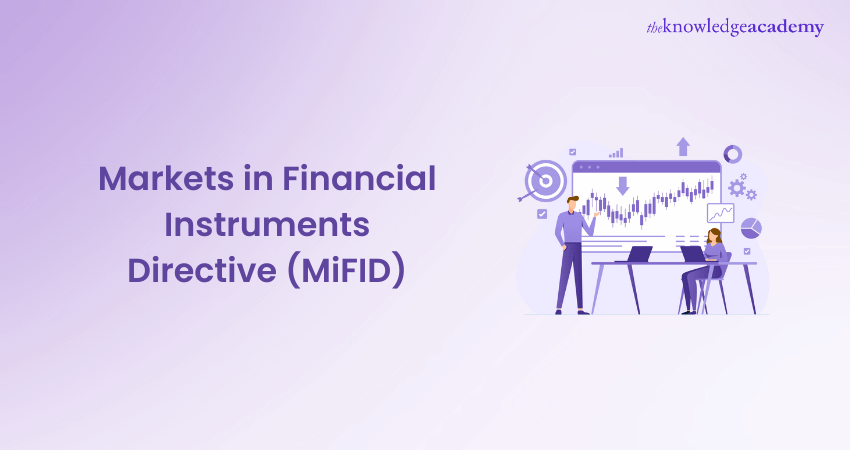 theknowledgeacademy

Markets in Financial Instruments Directive (MiFID)